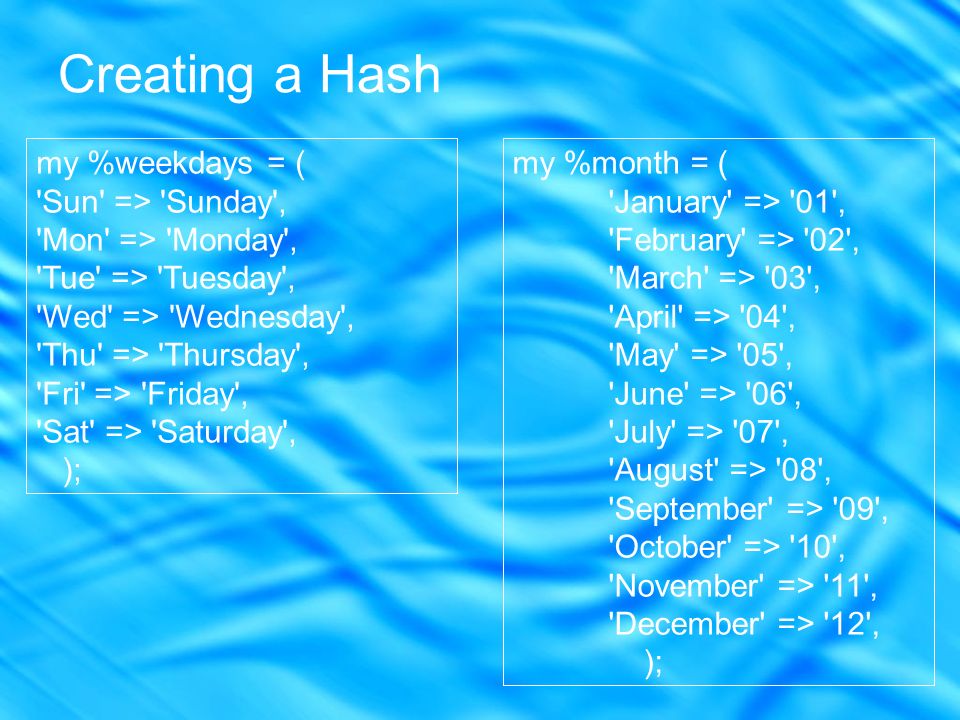 Creating a Hash

my %weekdays = (
'Sun' => 'Sunday',
'Mon' => 'Monday',
'Tue' => 'Tuesday',
'Wed' => 'Wednesday',
'Thu' => 'Thursday',
'Fri' => 'Friday',
'Sat' => 'Saturday',
);

my %month = (
'January' => '01',
'February' => '02',
'March' => '03',
'April' => '04',
'May' => '05',
'June' => '06',
'July' => '07',
'August' => '08',
'September' => '09',
'October' => '10',
'November' => '11',
'December' => '12',
);